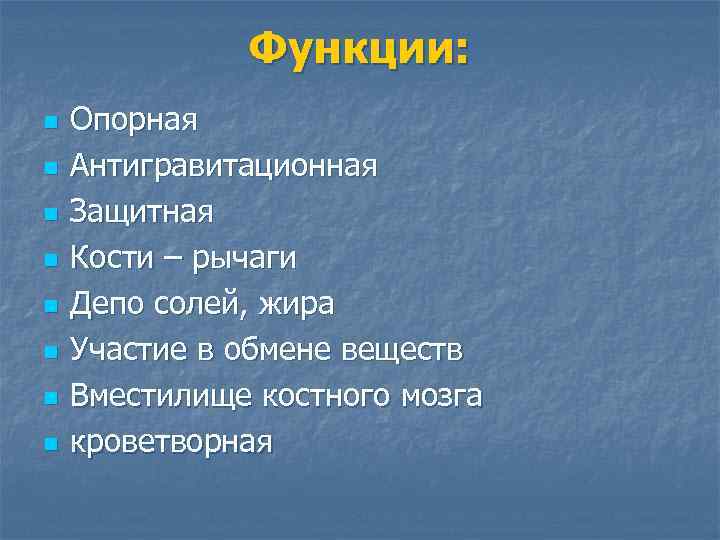 Функции:

- Опорная
- Антигравитационная
- Защитная
- Кости – рычаги
- Депо солей, жира
- Участие в обмене веществ
- Вместилище костного мозга
- кроветворная